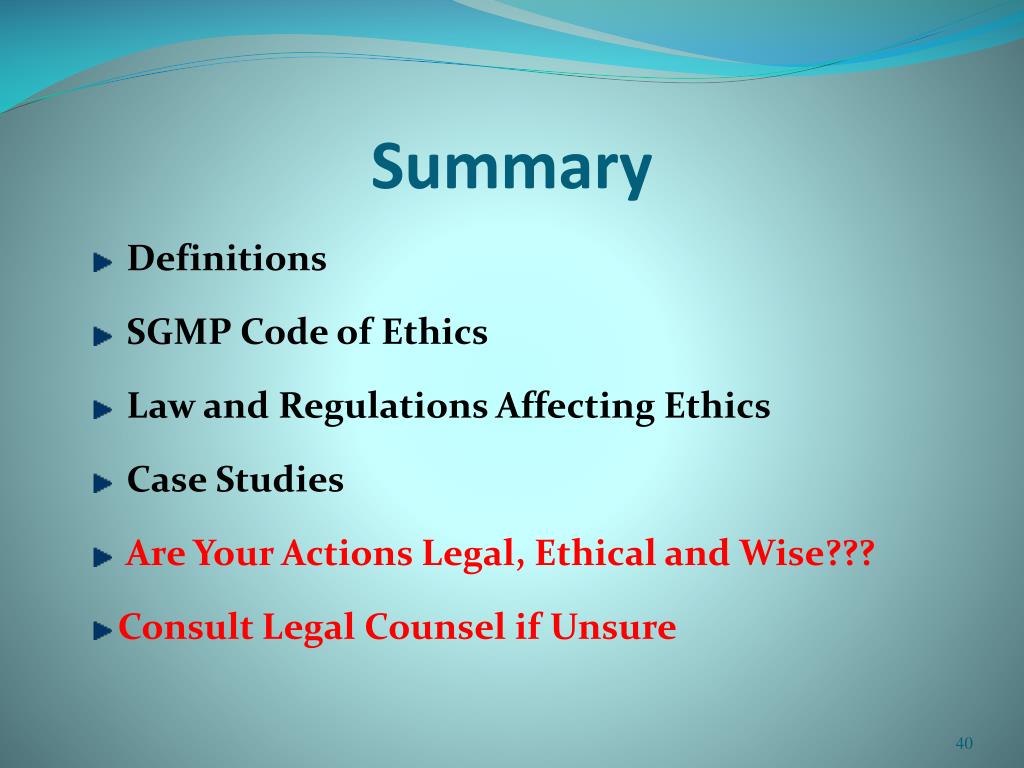 Summary

Definitions

SGMP Code of Ethics

Law and Regulations Affecting Ethics

Case Studies

Are Your Actions Legal, Ethical and Wise???

Consult Legal Counsel if Unsure

40